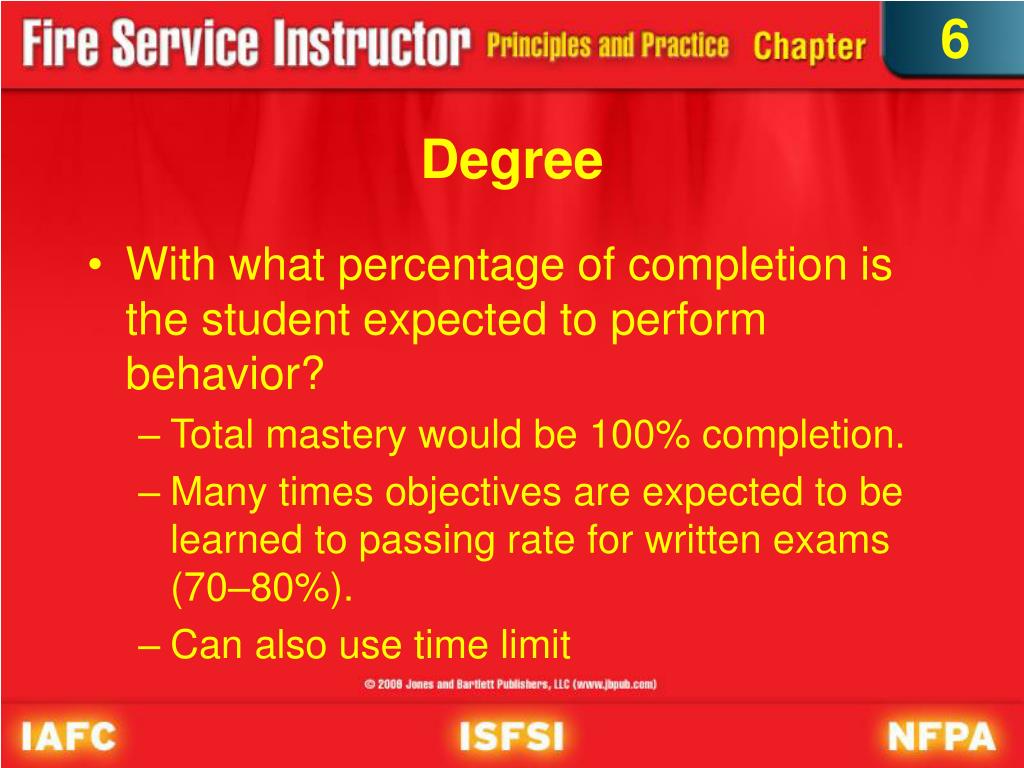 Fire Service Instructor Principles and Practice Chapter 6

Degree

• With what percentage of completion is the student expected to perform behavior?
– Total mastery would be 100% completion.
– Many times objectives are expected to be learned to passing rate for written exams (70–80%).
– Can also use time limit

© 2008 Jones and Bartlett Publishers, LLC (www.jbpub.com)

IAFC ISFSI NFPA